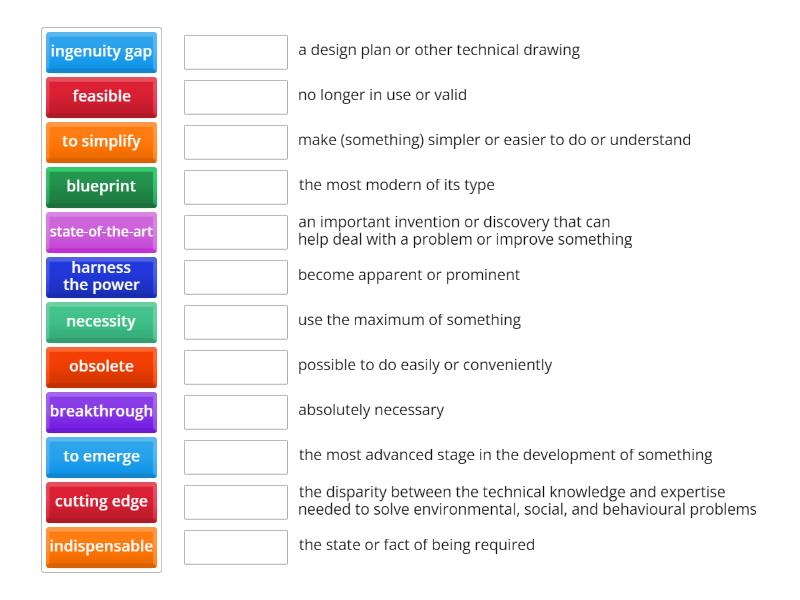 ingenuity gap
feasible
to simplify
blueprint
state-of-the-art
harness the power
necessity
obsolete
breakthrough
to emerge
cutting edge
indispensable

a design plan or other technical drawing

no longer in use or valid

make (something) simpler or easier to do or understand

the most modern of its type

an important invention or discovery that can help deal with a problem or improve something

become apparent or prominent

use the maximum of something

possible to do easily or conveniently

absolutely necessary

the most advanced stage in the development of something

the disparity between the technical knowledge and expertise needed to solve environmental, social, and behavioural problems

the state or fact of being required